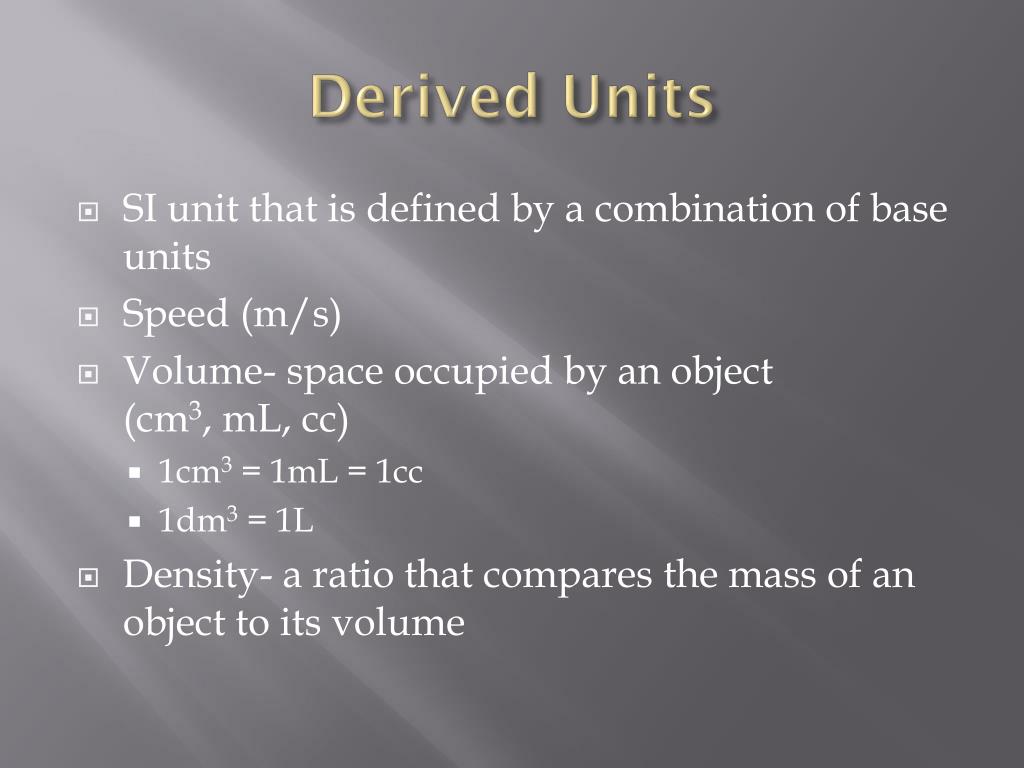 Derived Units

SI unit that is defined by a combination of base units

Speed (m/s)

Volume- space occupied by an object ($cm^3$, mL, cc)

$1cm^3 = 1mL = 1cc$

$1dm^3 = 1L$

Density- a ratio that compares the mass of an object to its volume